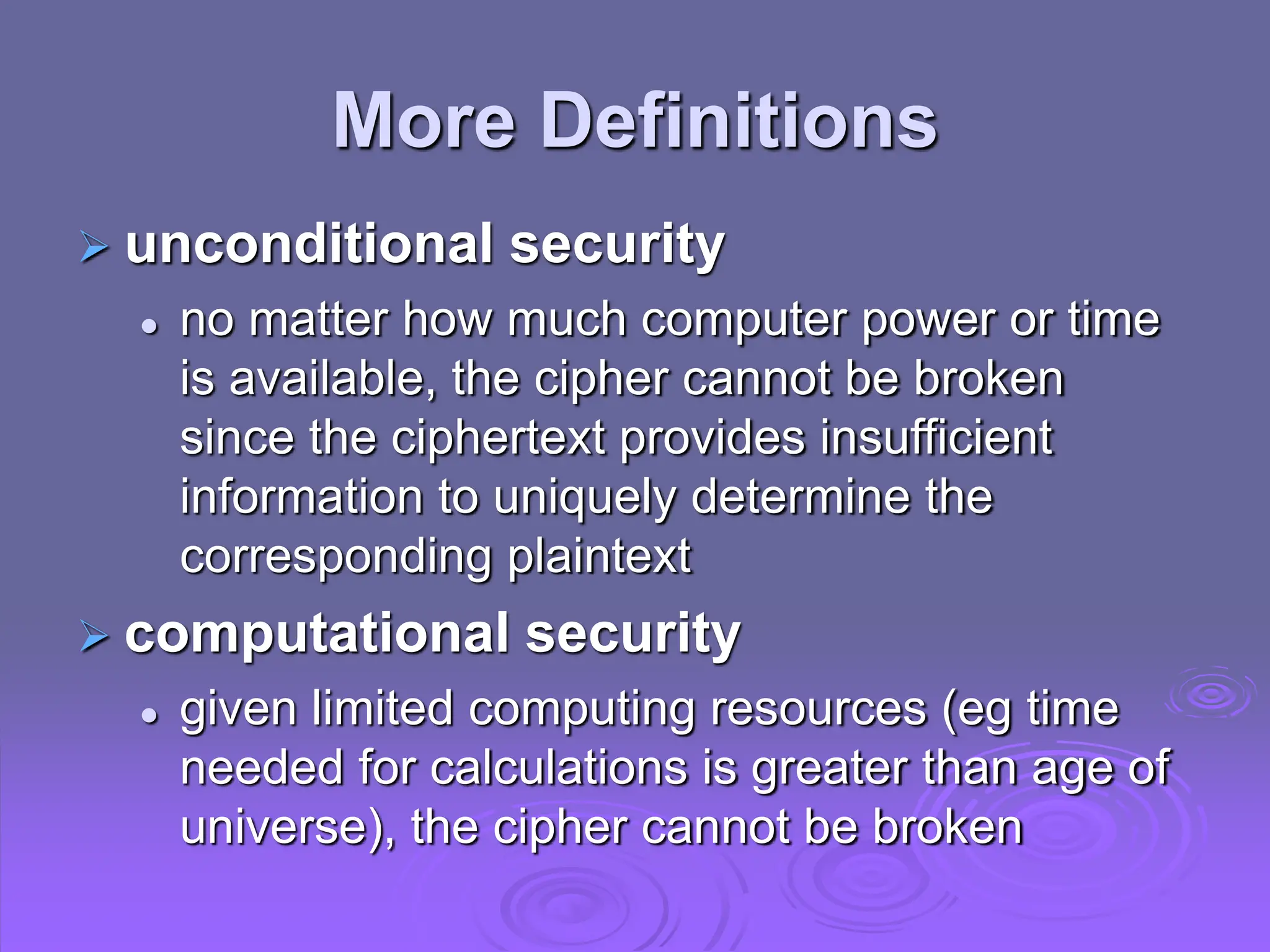 More Definitions

➢ unconditional security

• no matter how much computer power or time is available, the cipher cannot be broken since the ciphertext provides insufficient information to uniquely determine the corresponding plaintext

➢ computational security

• given limited computing resources (eg time needed for calculations is greater than age of universe), the cipher cannot be broken